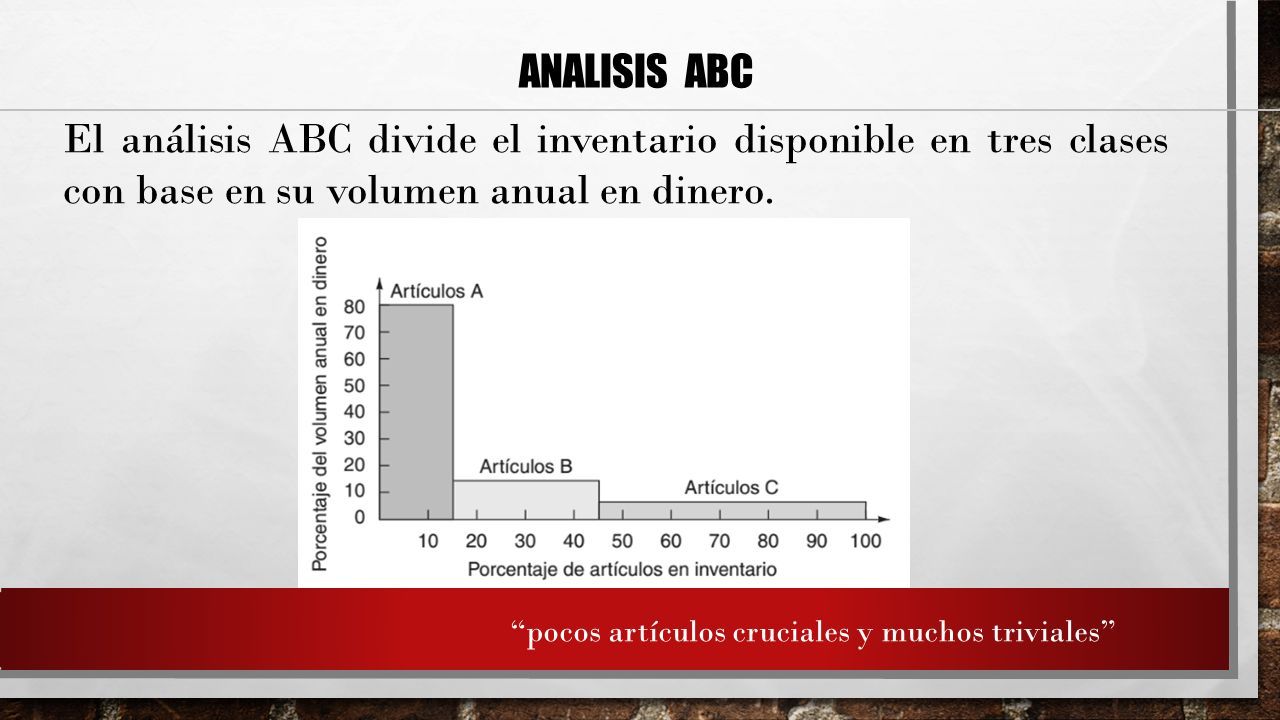 ANALISIS ABC

El análisis ABC divide el inventario disponible en tres clases con base en su volumen anual en dinero.

Porcentaje del volumen anual en dinero

80
70
60
50
40
30
20
10
0

Artículos A

Artículos B

Artículos C

10 20 30 40 50 60 70 80 90 100

Porcentaje de artículos en inventario

“pocos artículos cruciales y muchos triviales”